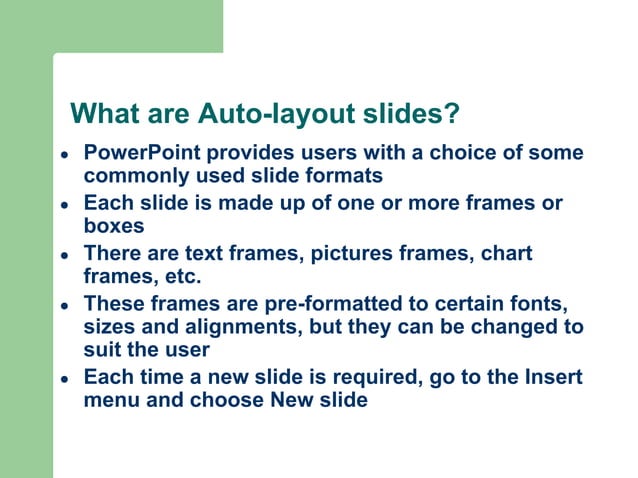 What are Auto-layout slides?

- PowerPoint provides users with a choice of some commonly used slide formats
- Each slide is made up of one or more frames or boxes
- There are text frames, pictures frames, chart frames, etc.
- These frames are pre-formatted to certain fonts, sizes and alignments, but they can be changed to suit the user
- Each time a new slide is required, go to the Insert menu and choose New slide